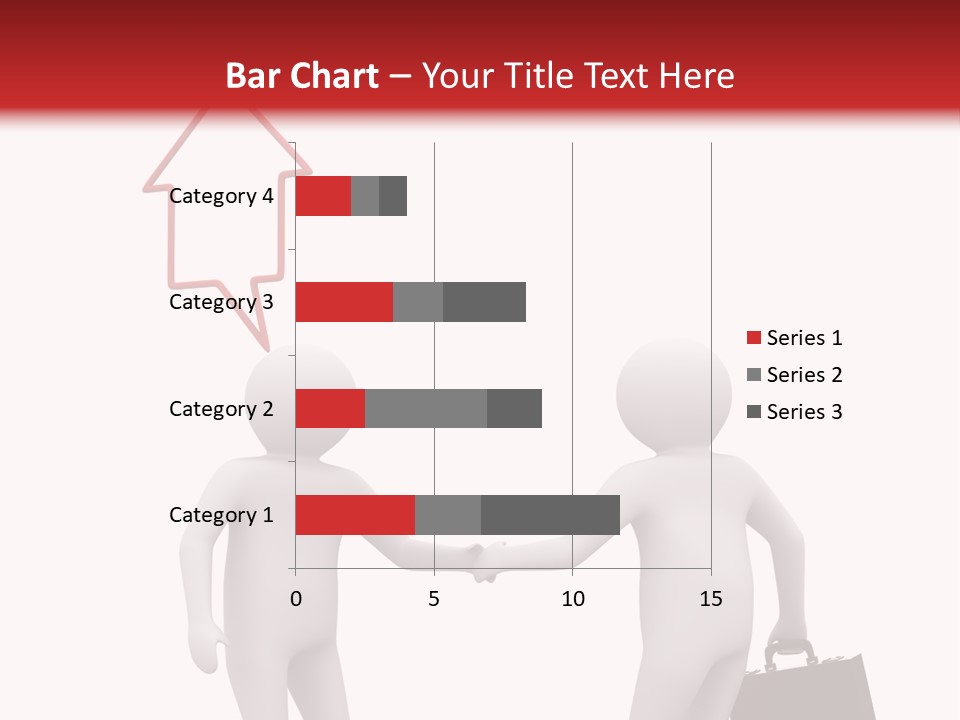 Bar Chart – Your Title Text Here

Category 4
Category 3
Category 2
Category 1

0
5
10
15

Series 1
Series 2
Series 3